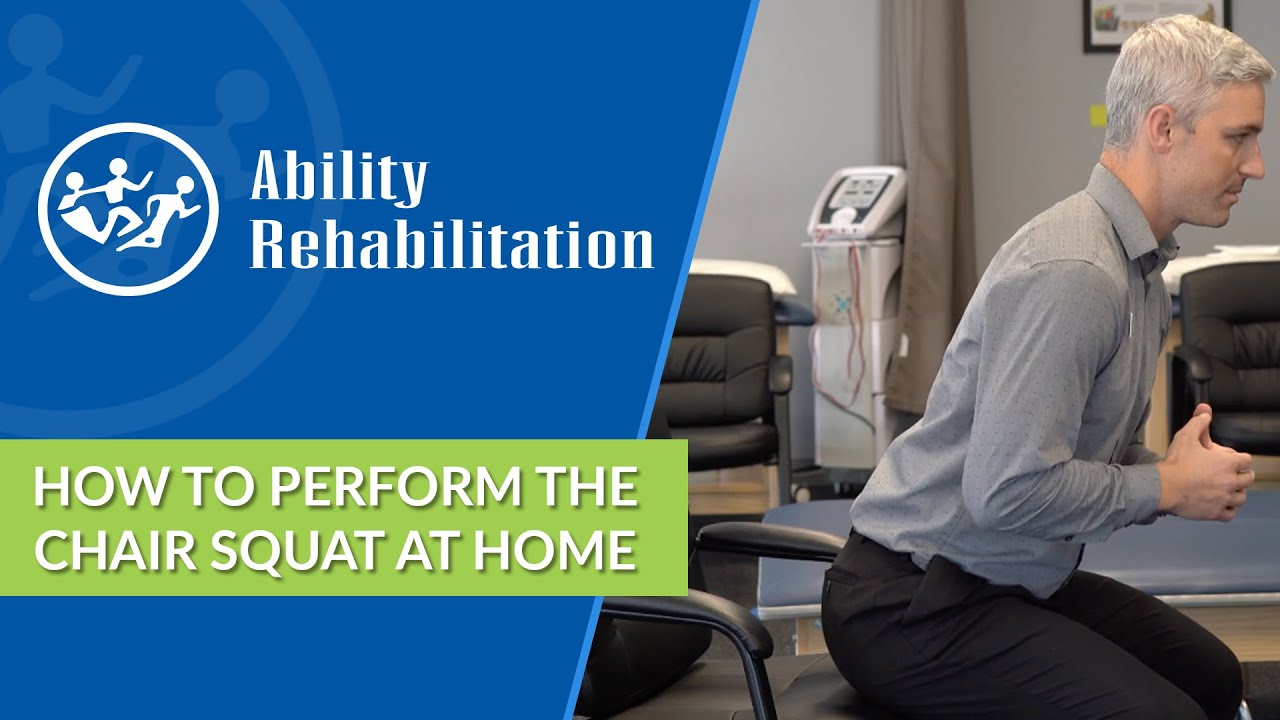 Ability Rehabilitation

HOW TO PERFORM THE CHAIR SQUAT AT HOME